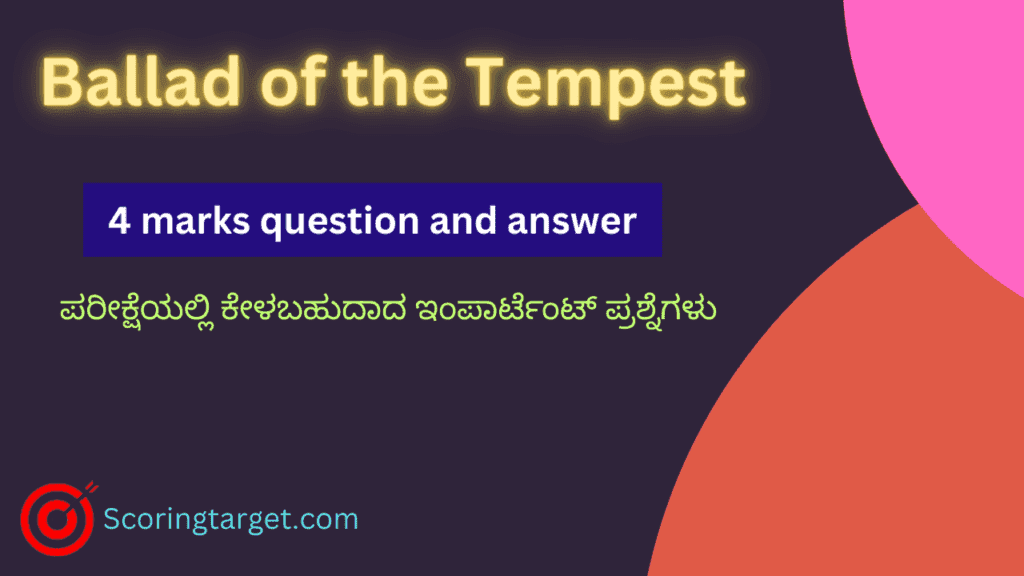 Ballad of the Tempest

4 marks question and answer

ಪರೀಕ್ಷೆಯಲ್ಲಿ ಕೇಳಬಹುದಾದ ಇಂಪಾರ್ಟೆಂಟ್ ಪ್ರಶ್ನೆಗಳು

Scoringtarget.com